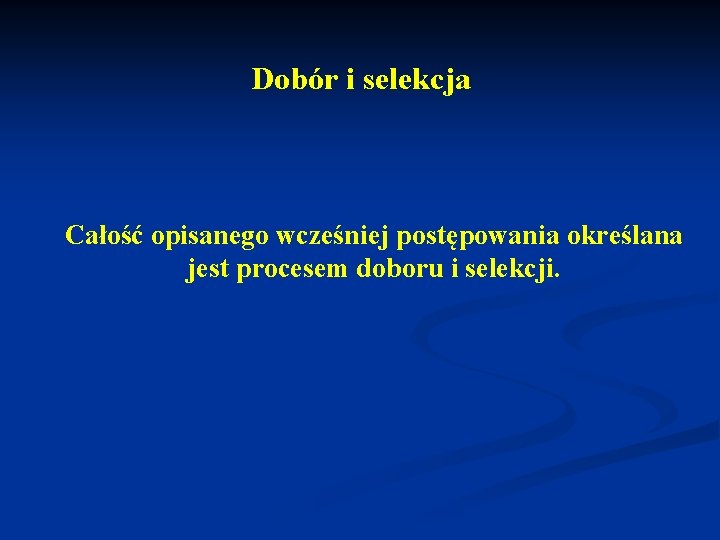 Dobór i selekcja

Całość opisanego wcześniej postępowania określana jest procesem doboru i selekcji.